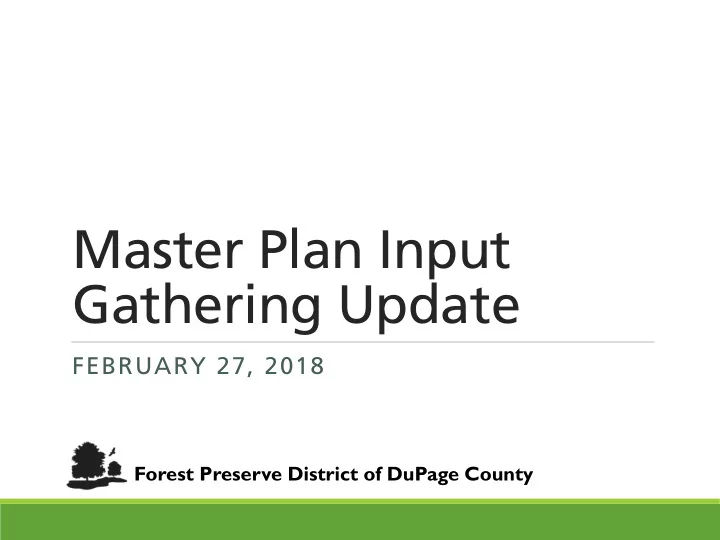 Master Plan Input Gathering Update

FEBRUARY 27, 2018

Forest Preserve District of DuPage County